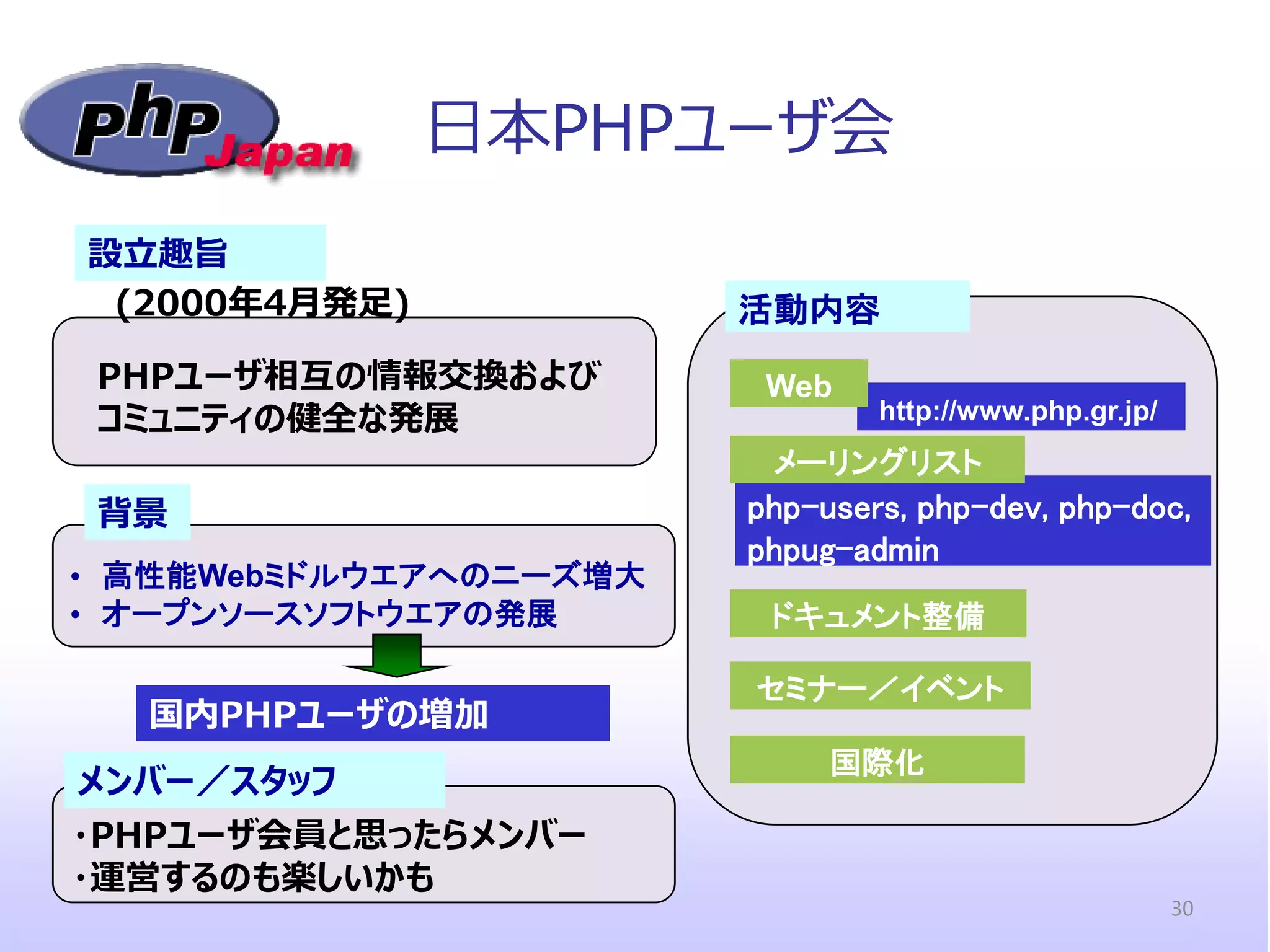 php Japan

日本PHPユーザ会

設立趣旨
(2000年4月発足)

PHPユーザ相互の情報交換およびコミュニティの健全な発展

背景

• 高性能Webミドルウエアへのニーズ増大
• オープンソースソフトウエアの発展

国内PHPユーザの増加

メンバー／スタッフ

・PHPユーザ会員と思ったらメンバー
・運営するのも楽しいかも

活動内容

Web
http://www.php.gr.jp/

メーリングリスト
php-users, php-dev, php-doc, phpug-admin

ドキュメント整備

セミナー／イベント

国際化

30